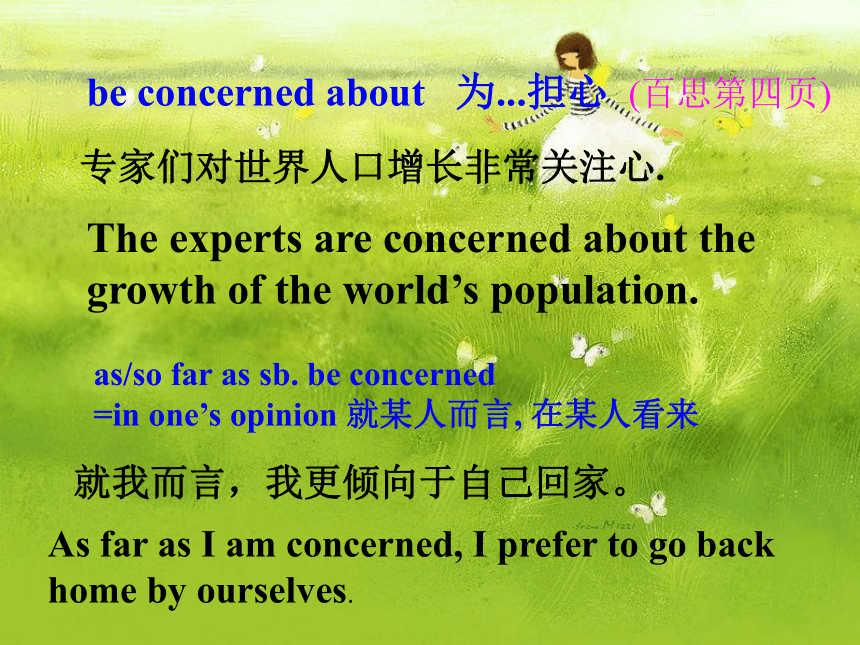 be concerned about 为...担心 (百思第四页)

专家们对世界人口增长非常关注心.

The experts are concerned about the growth of the world’s population.

as/so far as sb. be concerned
=in one’s opinion 就某人而言, 在某人看来

就我而言，我更倾向于自己回家。

As far as I am concerned, I prefer to go back home by ourselves.